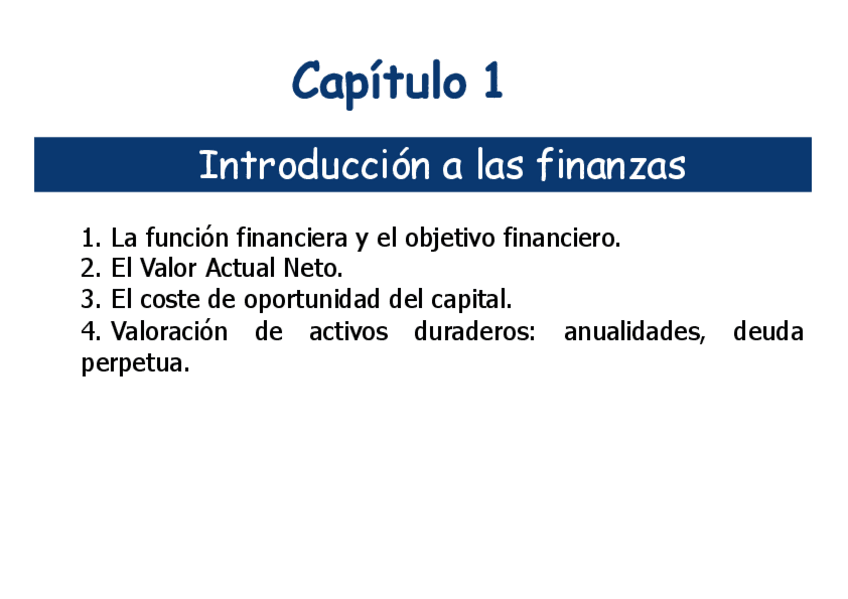 Capítulo 1

Introducción a las finanzas

1. La función financiera y el objetivo financiero.
2. El Valor Actual Neto.
3. El coste de oportunidad del capital.
4. Valoración de activos duraderos: anualidades, deuda perpetua.